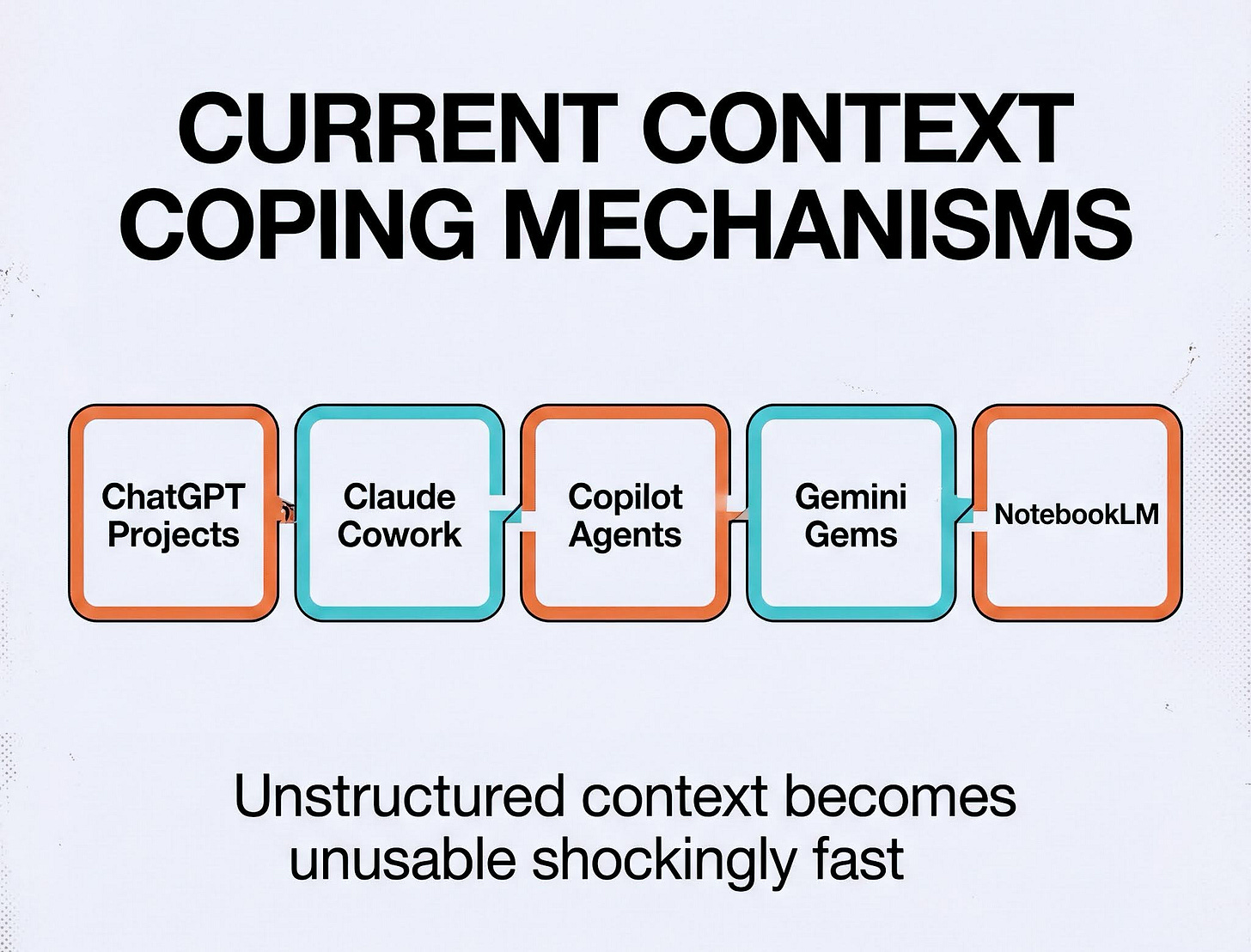 CURRENT CONTEXT COPING MECHANISMS

ChatGPT Projects

Claude Cowork

Copilot Agents

Gemini Gems

NotebookLM

Unstructured context becomes unusable shockingly fast